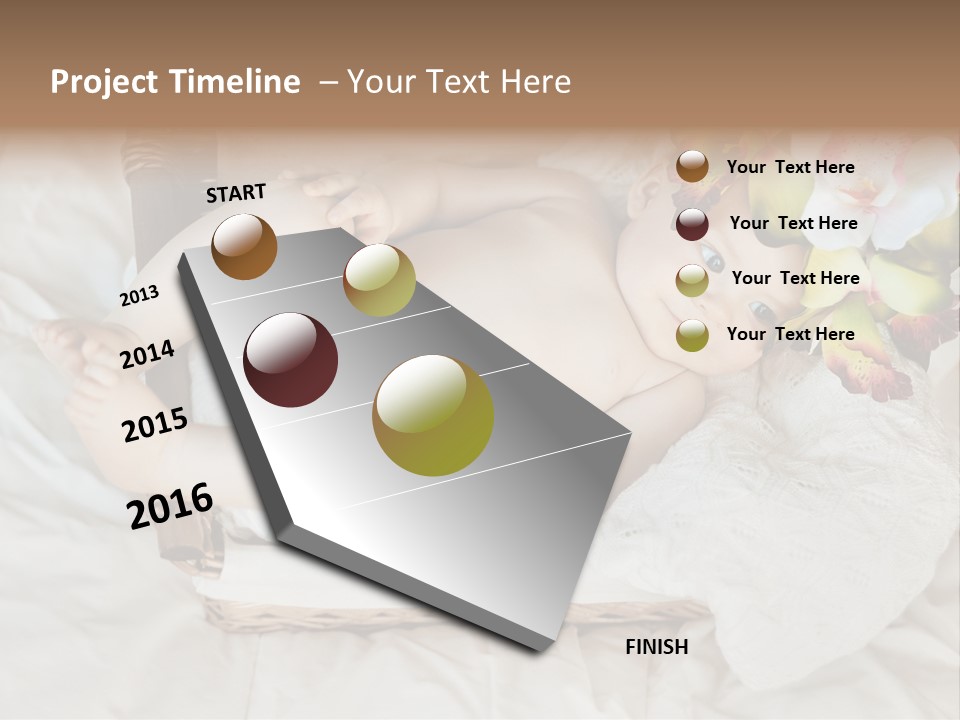 Project Timeline – Your Text Here

START

2013

2014

2015

2016

FINISH

Your Text Here

Your Text Here

Your Text Here

Your Text Here